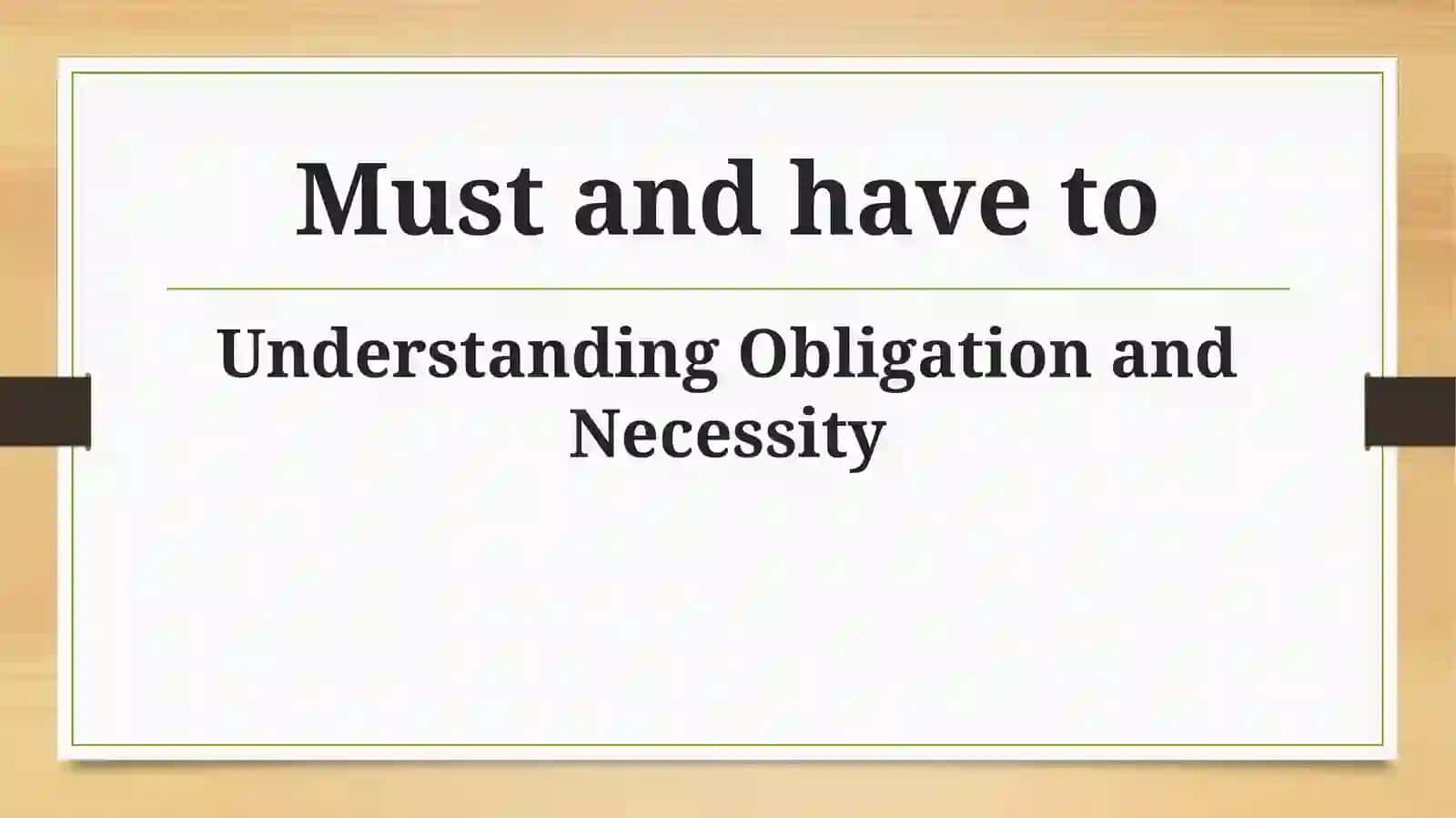 Must and have to

Understanding Obligation and Necessity